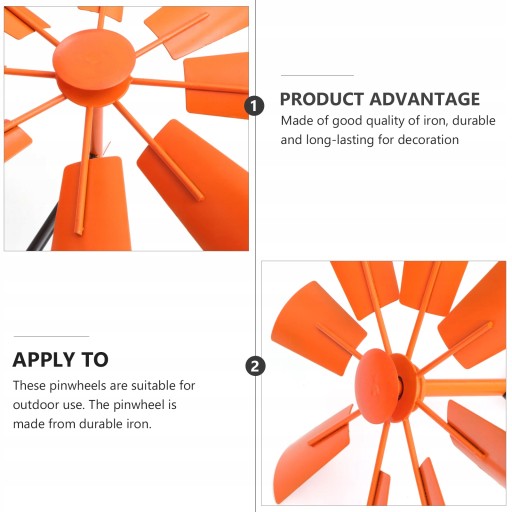 1

PRODUCT ADVANTAGE

Made of good quality of iron, durable and long-lasting for decoration

APPLY TO

These pinwheels are suitable for outdoor use. The pinwheel is made from durable iron.

2